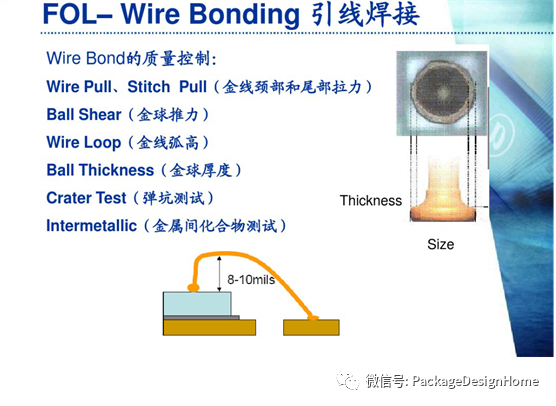 FOL– Wire Bonding 引线焊接

Wire Bond的质量控制:

Wire Pull、Stitch Pull（金线颈部和尾部拉力）

Ball Shear（金球推力）

Wire Loop（金线弧高）

Ball Thickness（金球厚度）

Crater Test（弹坑测试）

Intermetallic（金属间化合物测试）

Thickness

Size

8-10mils

微信号: PackageDesignHome